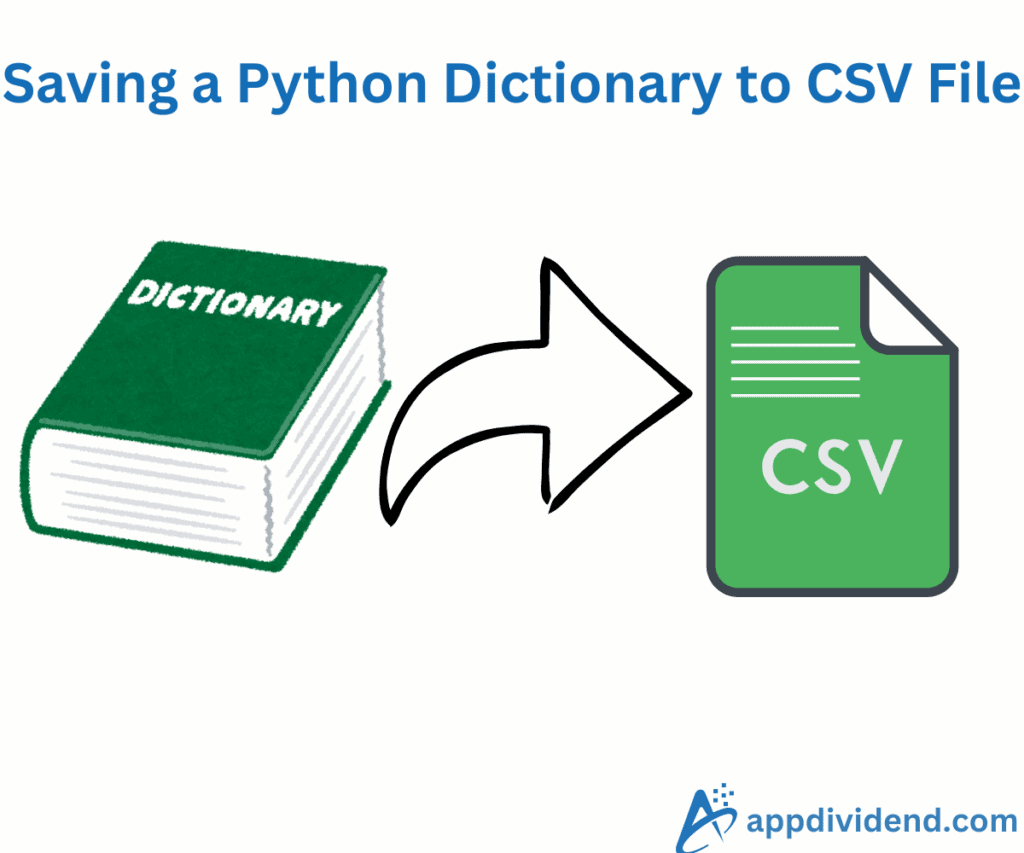 Saving a Python Dictionary to CSV File

DICTIONARY

CSV

appdividend.com